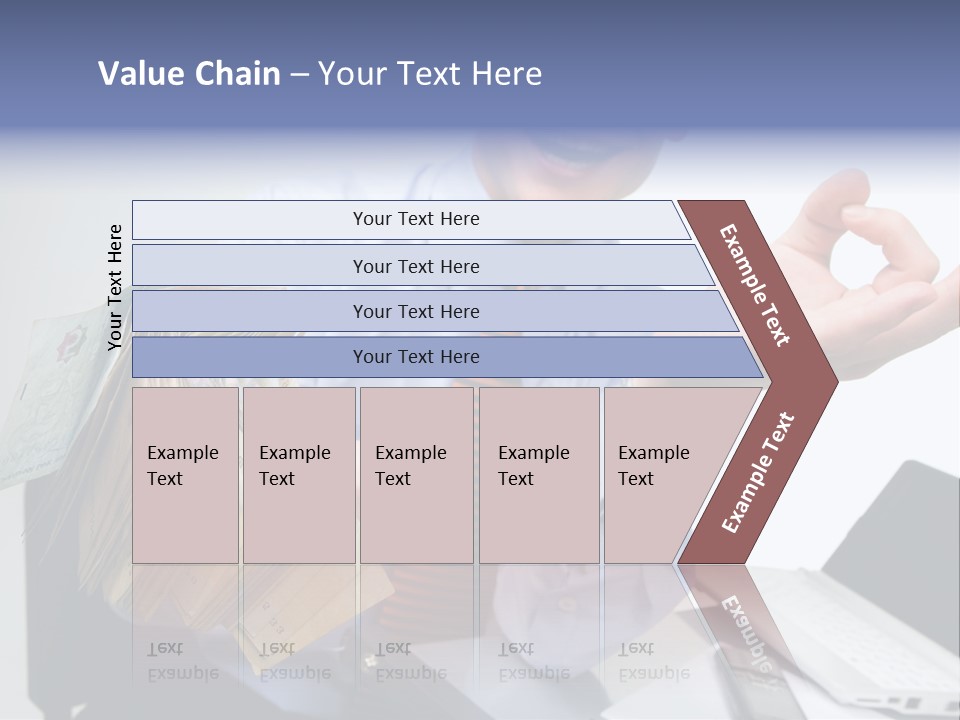 Value Chain – Your Text Here

Your Text Here

Your Text Here

Your Text Here

Your Text Here

Your Text Here

Example Text

Example Text

Example Text

Example Text

Example Text

Example Text

Example Text